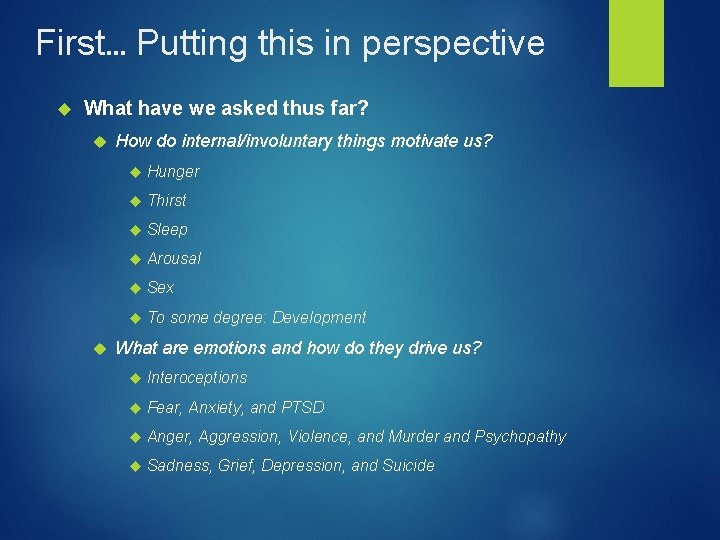 First… Putting this in perspective

What have we asked thus far?

How do internal/involuntary things motivate us?

Hunger

Thirst

Sleep

Arousal

Sex

To some degree: Development

What are emotions and how do they drive us?

Interoceptions

Fear, Anxiety, and PTSD

Anger, Aggression, Violence, and Murder and Psychopathy

Sadness, Grief, Depression, and Suicide